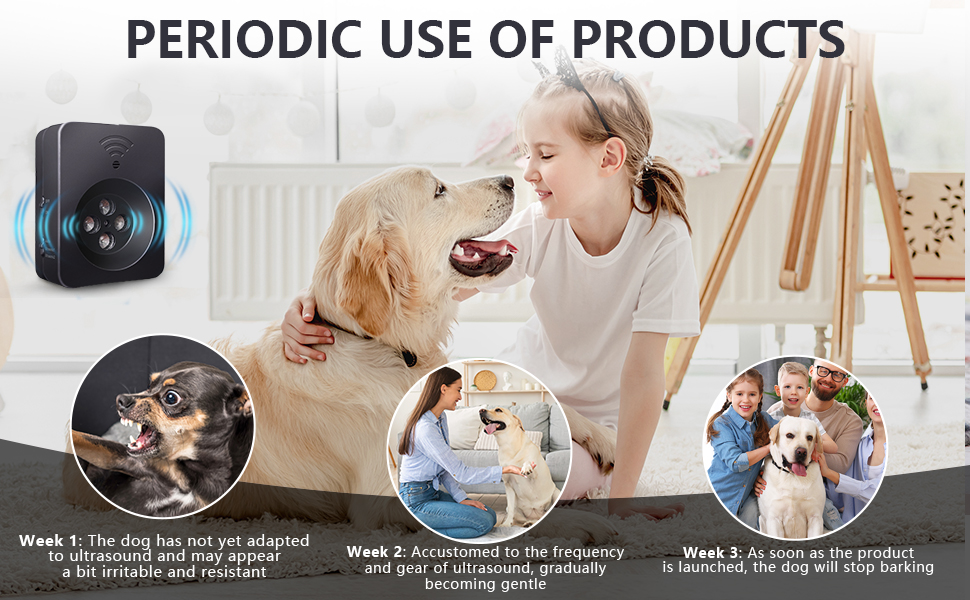 PERIODIC USE OF PRODUCTS

Week 1: The dog has not yet adapted to ultrasound and may appear a bit irritable and resistant

Week 2: Accustomed to the frequency and gear of ultrasound, gradually becoming gentle

Week 3: As soon as the product is launched, the dog will stop barking